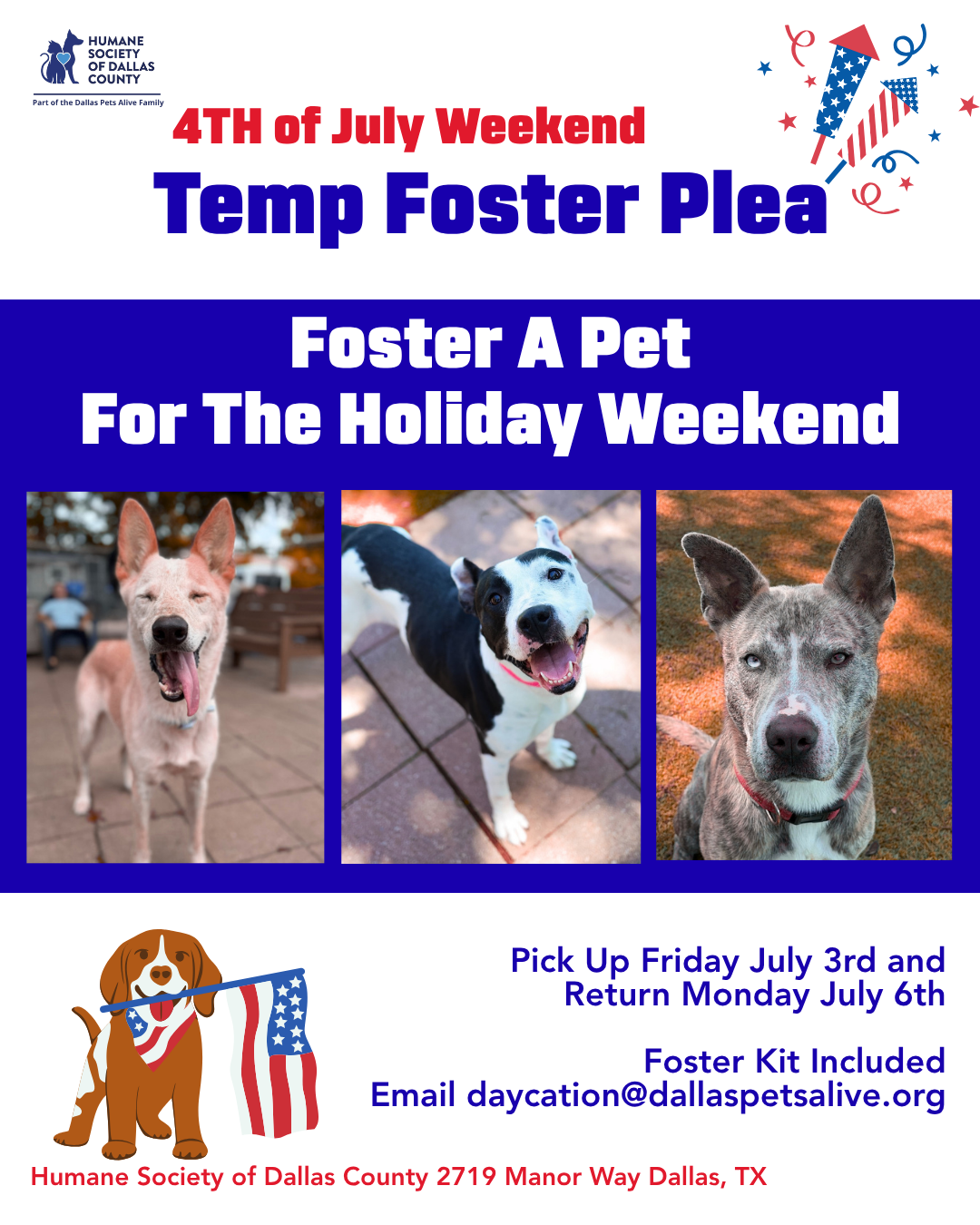 HUMANE SOCIETY OF DALLAS COUNTY

Part of the Dallas Pets Alive Family

4TH of July Weekend

Temp Foster Plea

Foster A Pet
For The Holiday Weekend

Pick Up Friday July 3rd and
Return Monday July 6th

Foster Kit Included
Email daycation@dallaspetsalive.org

Humane Society of Dallas County 2719 Manor Way Dallas, TX